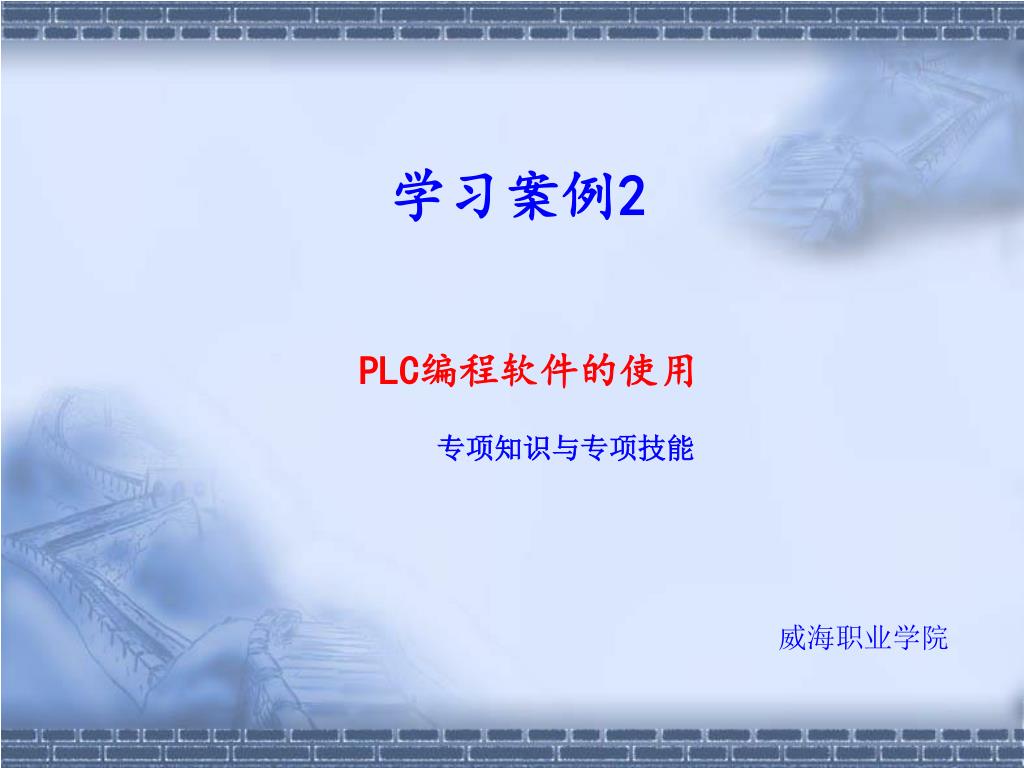 学习案例2

PLC编程软件的使用

专项知识与专项技能

威海职业学院